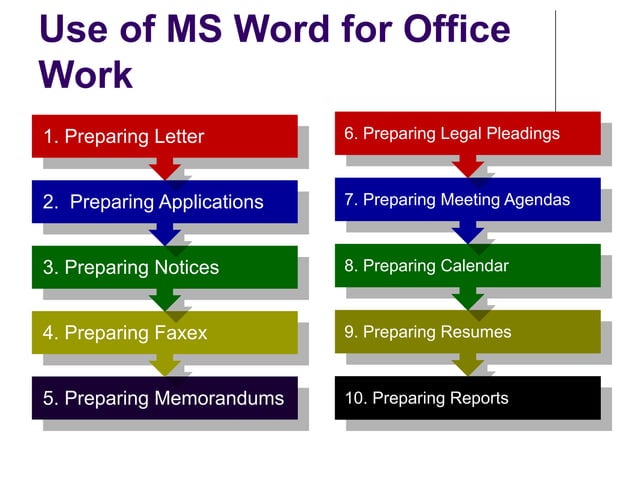 Use of MS Word for Office Work

1. Preparing Letter

2. Preparing Applications

3. Preparing Notices

4. Preparing Faxex

5. Preparing Memorandums

6. Preparing Legal Pleadings

7. Preparing Meeting Agendas

8. Preparing Calendar

9. Preparing Resumes

10. Preparing Reports